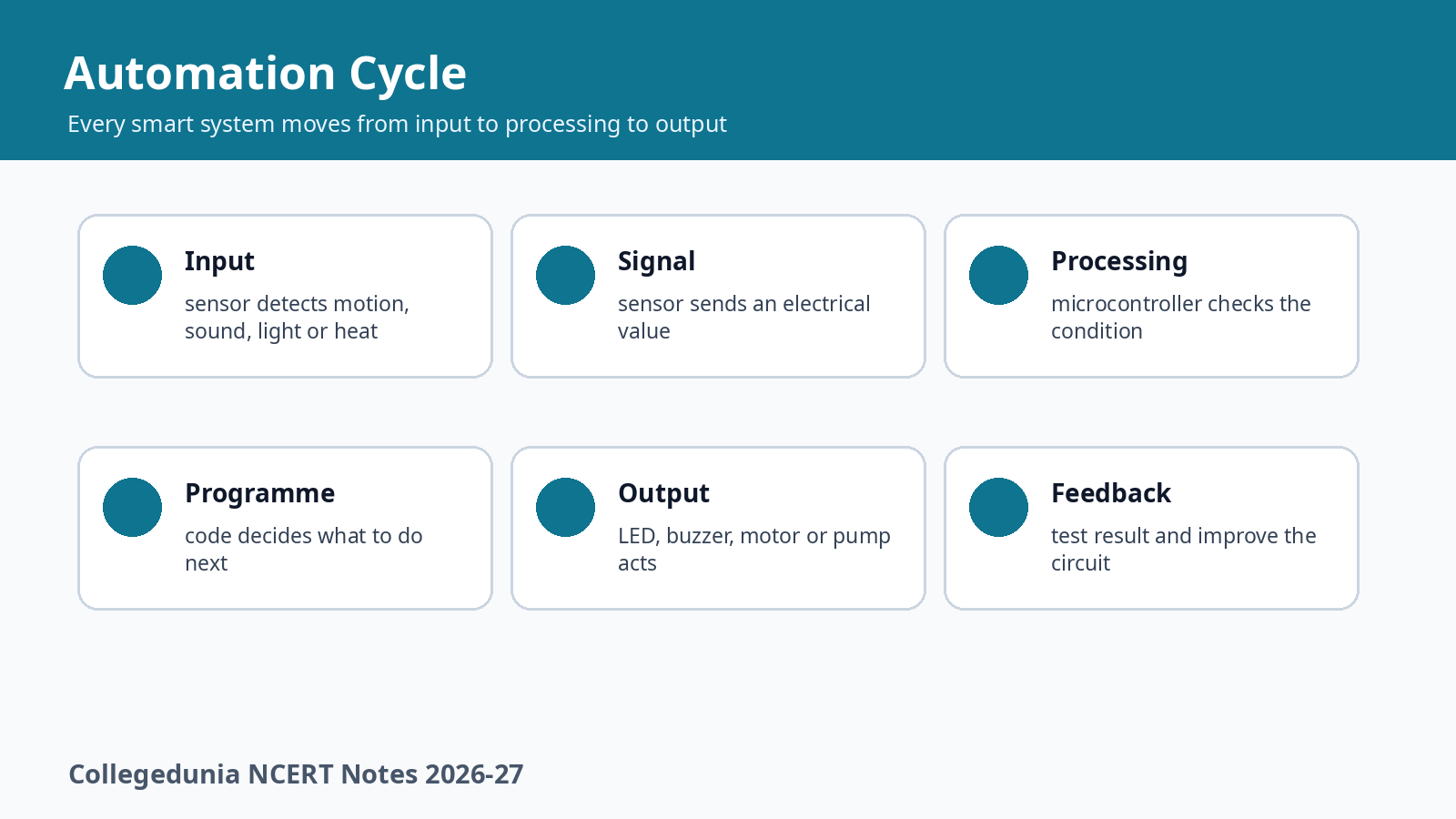 Automation Cycle

Every smart system moves from input to processing to output

Input

sensor detects motion, sound, light or heat

Signal

sensor sends an electrical value

Processing

microcontroller checks the condition

Programme

code decides what to do next

Output

LED, buzzer, motor or pump acts

Feedback

test result and improve the circuit

Collegedunia NCERT Notes 2026-27